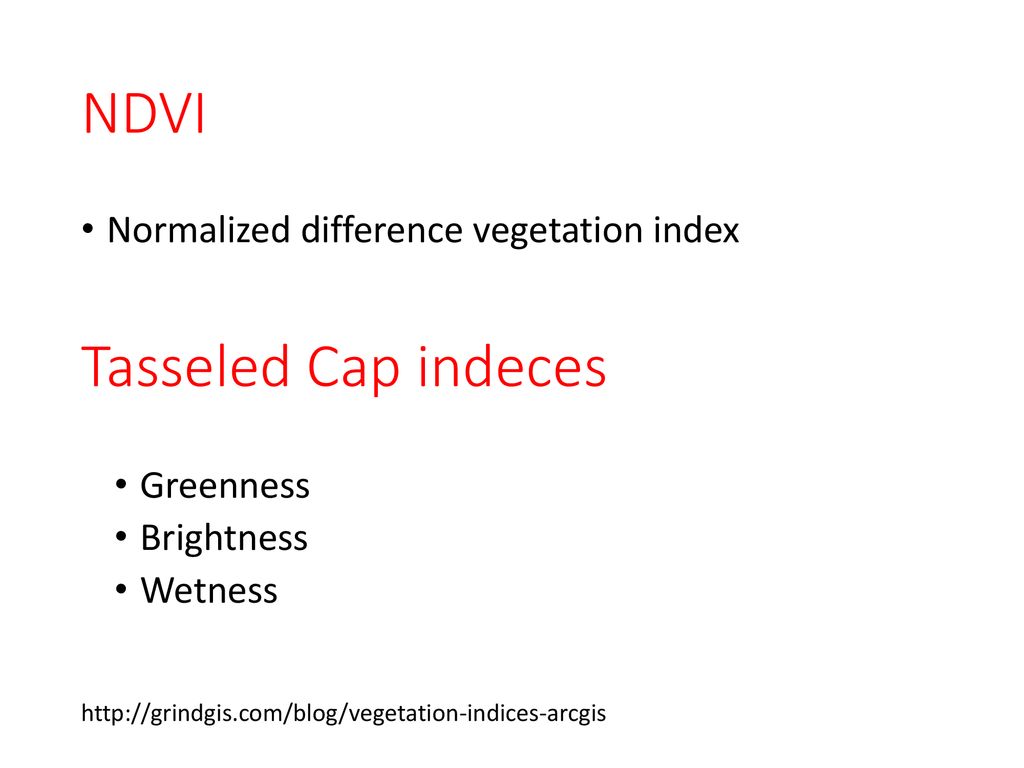 NDVI

• Normalized difference vegetation index

Tasseled Cap indeces

• Greenness
• Brightness
• Wetness

http://grindgis.com/blog/vegetation-indices-arcgis